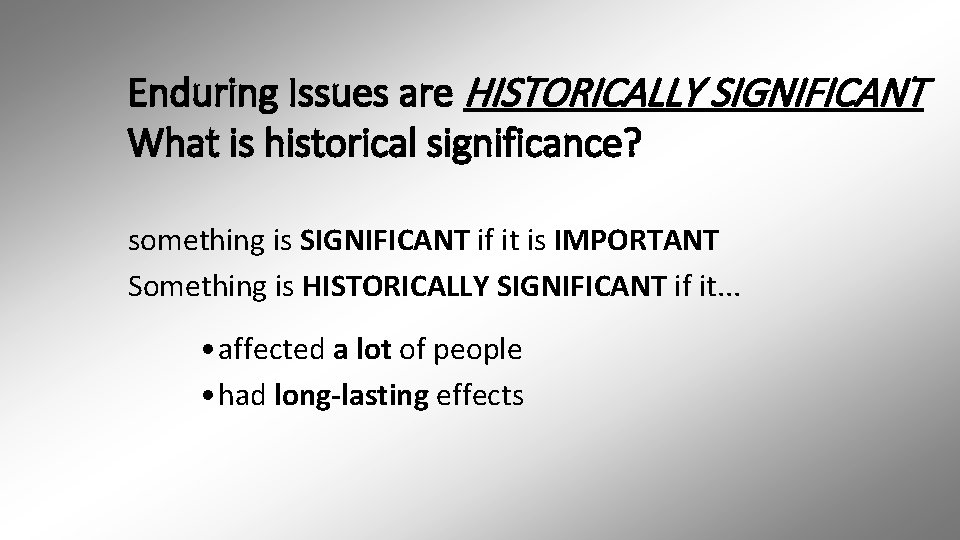 Enduring Issues are HISTORICALLY SIGNIFICANT
What is historical significance?

something is SIGNIFICANT if it is IMPORTANT
Something is HISTORICALLY SIGNIFICANT if it...

• affected a lot of people
• had long-lasting effects